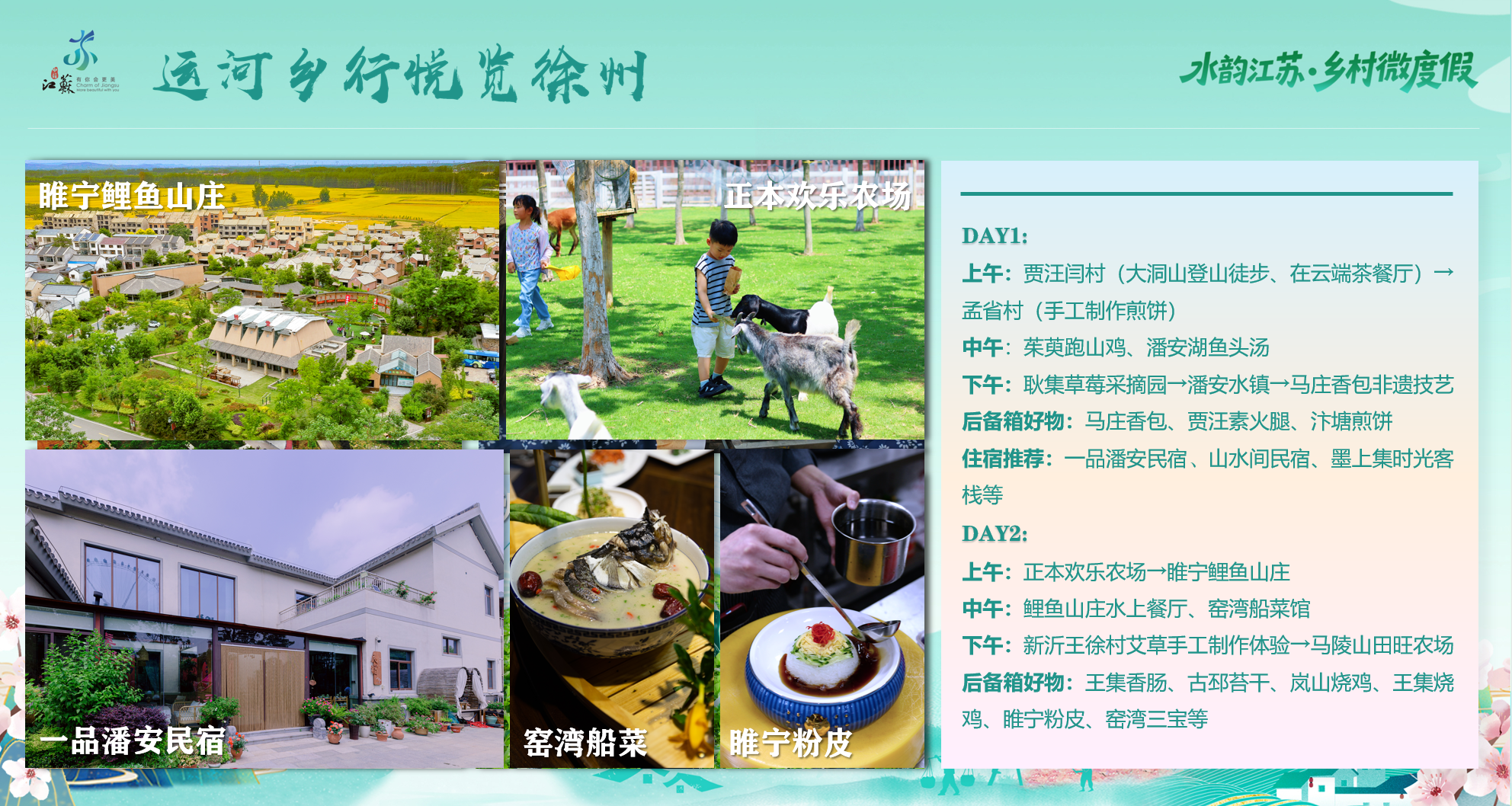 江蘇 有你会更美 Charm of Jiangsu

运河乡行悦览徐州

水韵江苏·乡村微度假

睢宁鲤鱼山庄

正本欢乐农场

一品潘安民宿

窑湾船菜

睢宁粉皮

DAY1:
上午：贾汪闫村（大洞山登山徒步、在云端茶餐厅）→孟省村（手工制作煎饼）
中午：茱萸跑山鸡、潘安湖鱼头汤
下午：耿集草莓采摘园→潘安水镇→马庄香包非遗技艺
后备箱好物：马庄香包、贾汪素火腿、汴塘煎饼
住宿推荐：一品潘安民宿、山水间民宿、墨上集时光客栈等
DAY2:
上午：正本欢乐农场→睢宁鲤鱼山庄
中午：鲤鱼山庄水上餐厅、窑湾船菜馆
下午：新沂王徐村艾草手工制作体验→马陵山田旺农场
后备箱好物：王集香肠、古邳苔干、岚山烧鸡、王集烧鸡、睢宁粉皮、窑湾三宝等